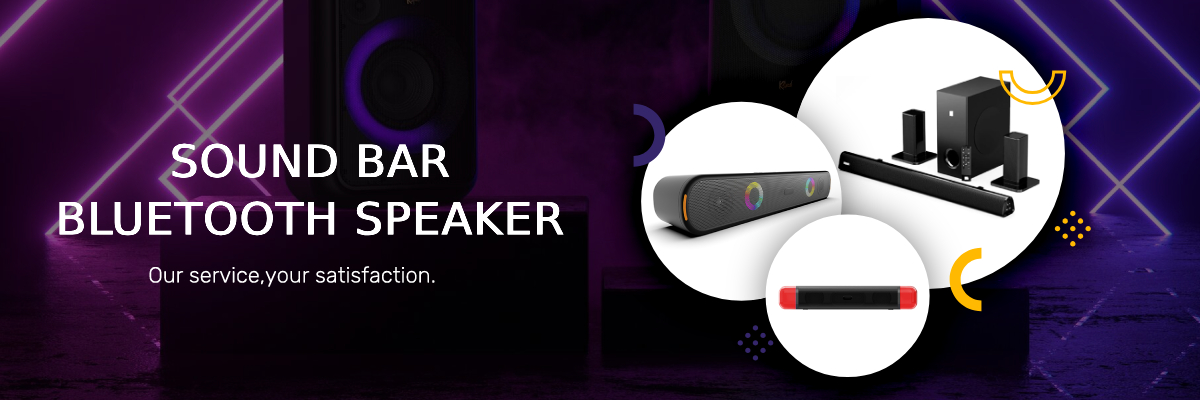 SOUND BAR
BLUETOOTH SPEAKER

Our service,your satisfaction.